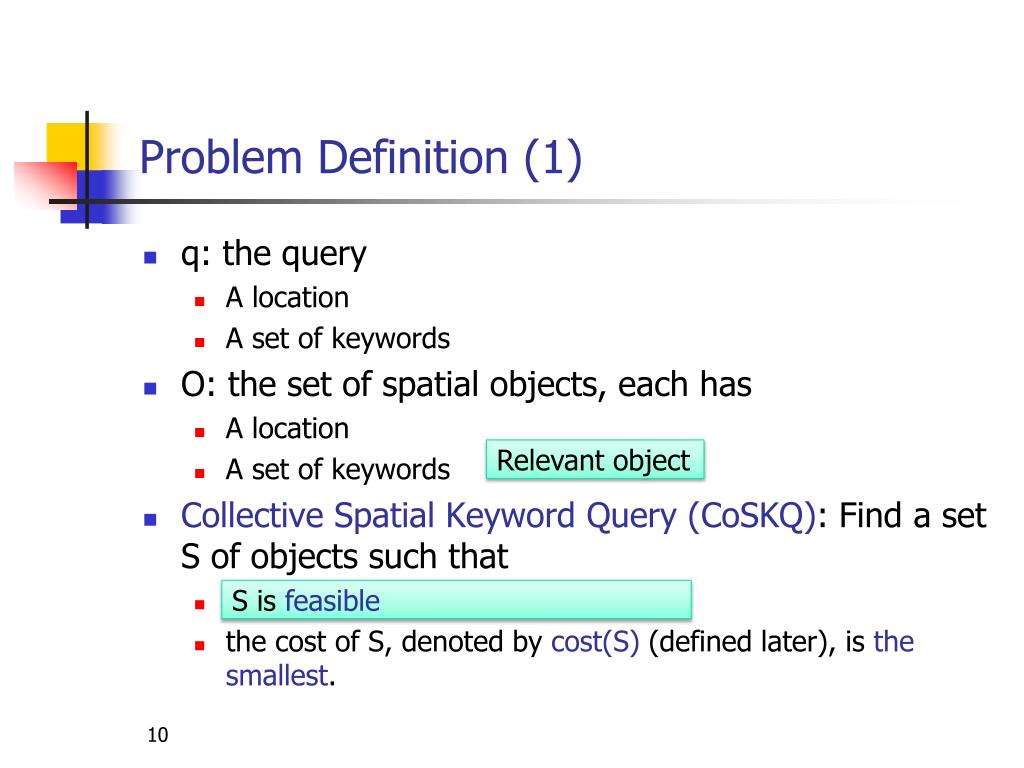 Problem Definition (1)

- q: the query
  - A location
  - A set of keywords
- O: the set of spatial objects, each has
  - A location
  - A set of keywords

Relevant object

- Collective Spatial Keyword Query (CoSKQ): Find a set S of objects such that
  - S is feasible
  - the cost of S, denoted by cost(S) (defined later), is the smallest.

10